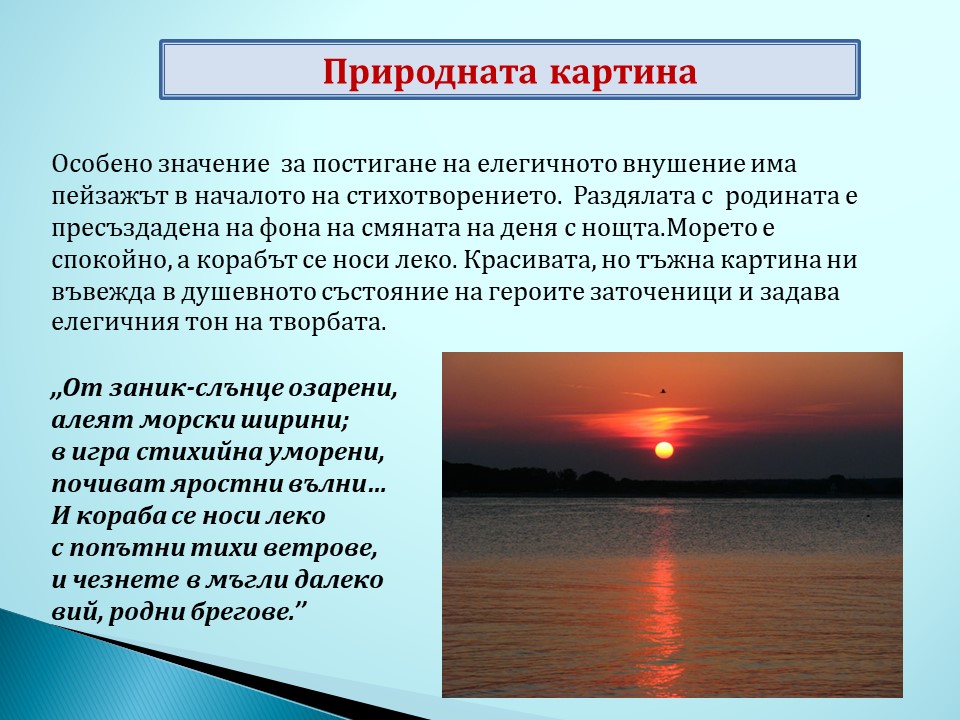 Природната картина

Особено значение за постигане на елегичното внушение има пейзажът в началото на стихотворението. Раздялата с родината е пресъздадена на фона на смяната на деня с нощта.Морето е спокойно, а корабът се носи леко. Красивата, но тъжна картина ни въвежда в душевното състояние на героите заточеници и задава елегичния тон на творбата.

„От заник-слънце озарени,
алеят морски ширини;
в игра стихийна уморени,
почиват яростни вълни…
И кораба се носи леко
с попътни тихи ветрове,
и чезнете в мъгли далеко
вий, родни брегове.”